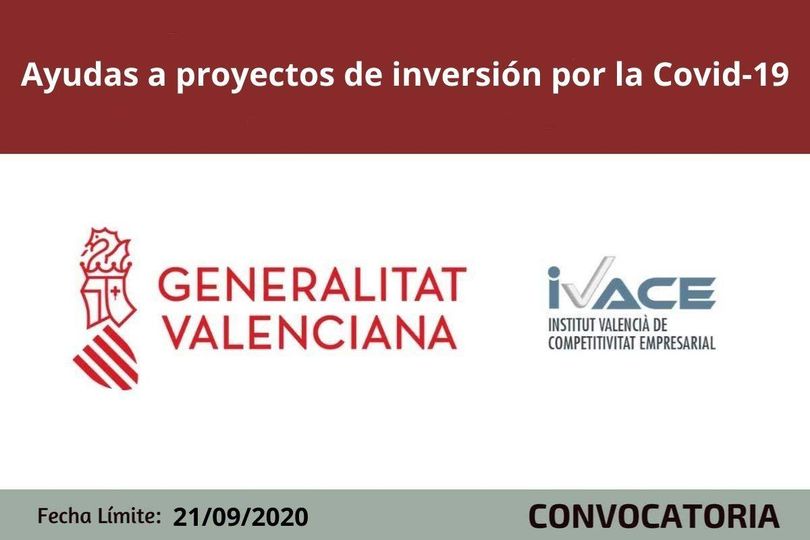 Ayudas a proyectos de inversión por la Covid-19

GENERALITAT VALENCIANA

IVACE
INSTITUT VALENCIÀ DE COMPETITIVITAT EMPRESARIAL

Fecha Límite: 21/09/2020

CONVOCATORIA